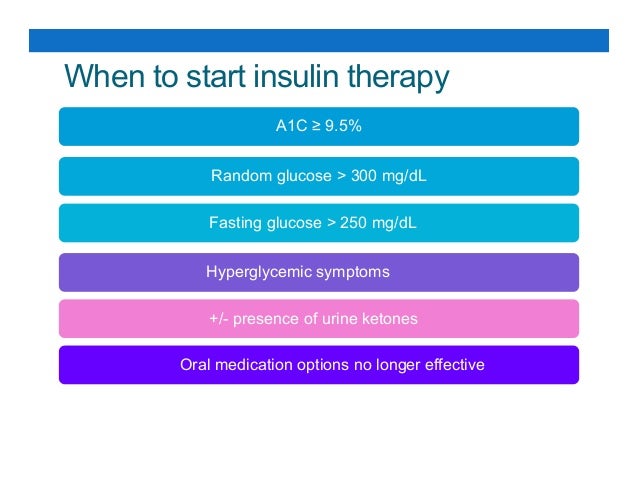 When to start insulin therapy

A1C ≥ 9.5%

Random glucose > 300 mg/dL

Fasting glucose > 250 mg/dL

Hyperglycemic symptoms

+/- presence of urine ketones

Oral medication options no longer effective